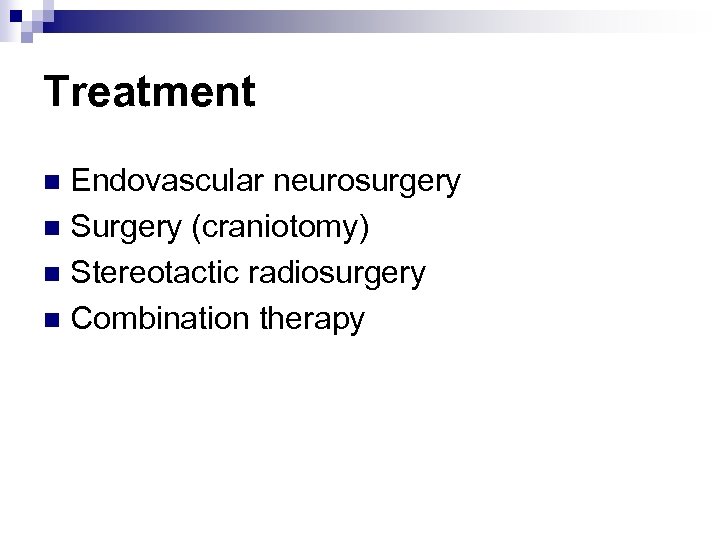 Treatment

- Endovascular neurosurgery
- Surgery (craniotomy)
- Stereotactic radiosurgery
- Combination therapy